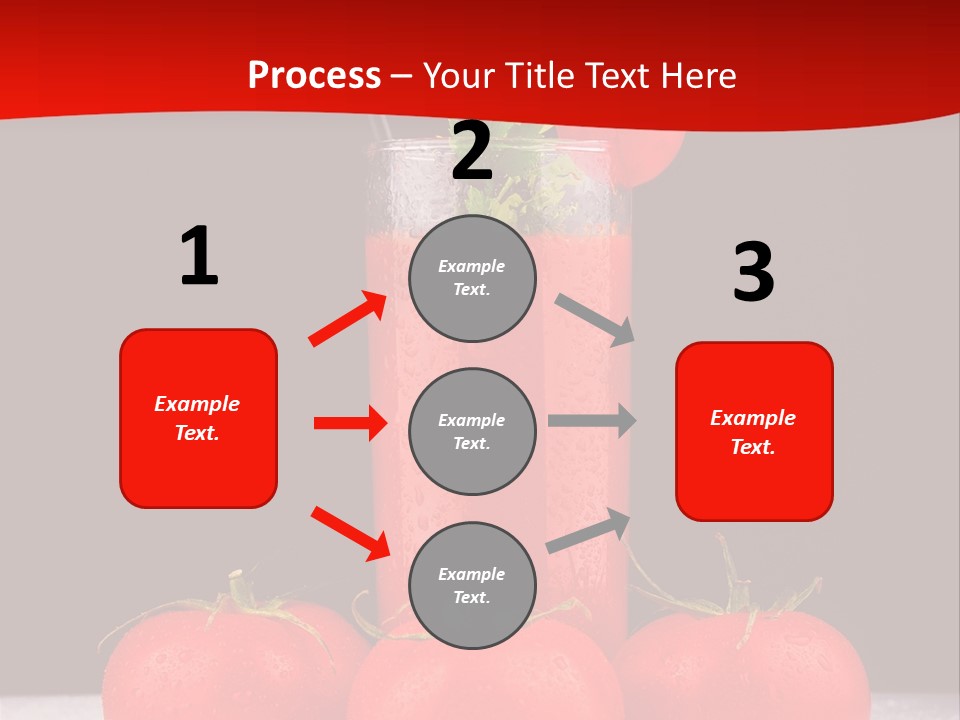 Process – Your Title Text Here

1

Example Text.

2

Example Text.

Example Text.

Example Text.

3

Example Text.